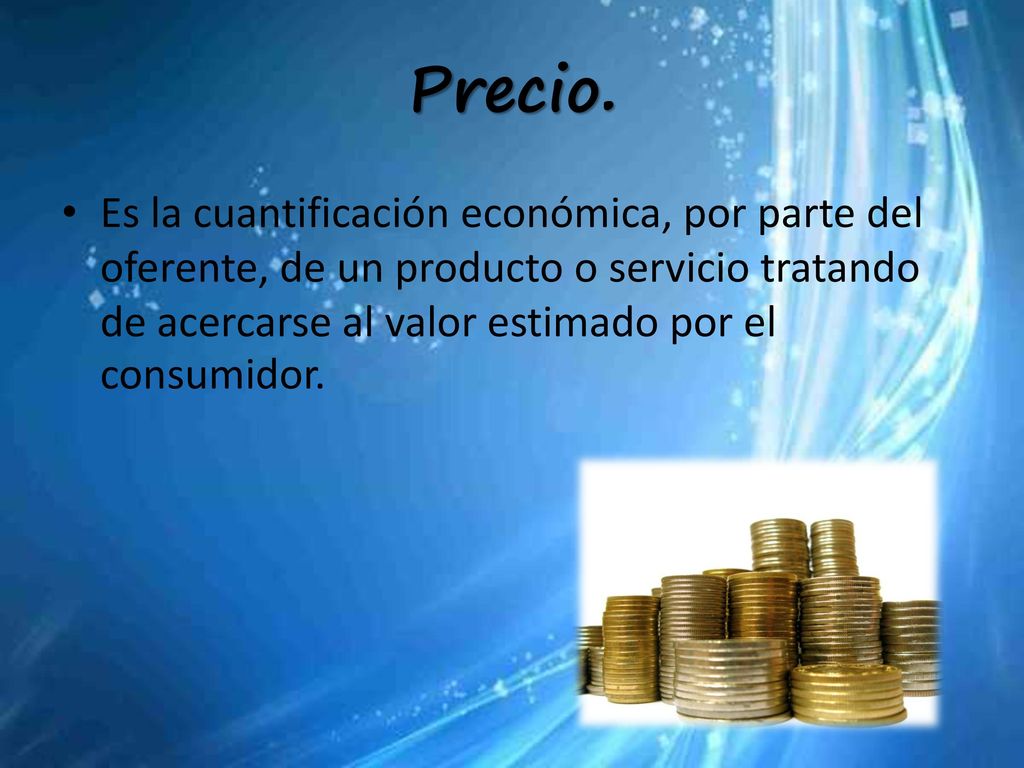 Precio.

• Es la cuantificación económica, por parte del oferente, de un producto o servicio tratando de acercarse al valor estimado por el consumidor.